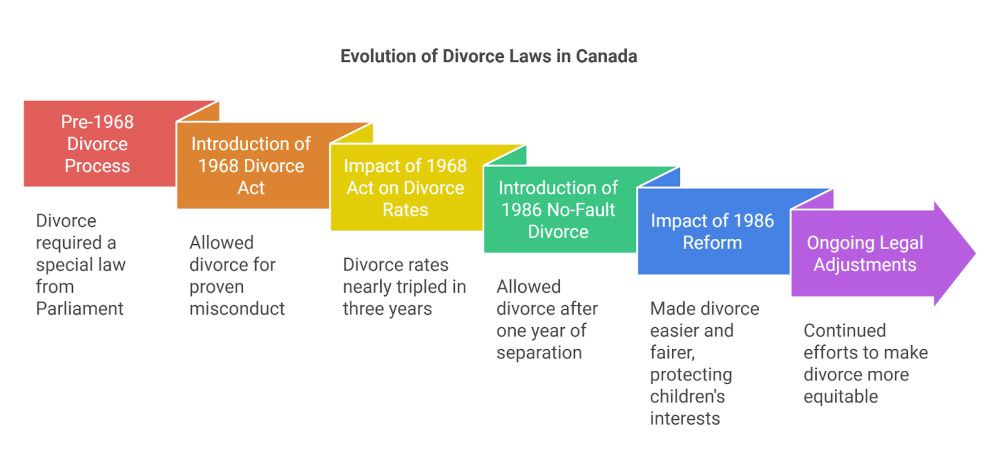 Evolution of Divorce Laws in Canada

Pre-1968 Divorce Process

Divorce required a special law from Parliament

Introduction of 1968 Divorce Act

Allowed divorce for proven misconduct

Impact of 1968 Act on Divorce Rates

Divorce rates nearly tripled in three years

Introduction of 1986 No-Fault Divorce

Allowed divorce after one year of separation

Impact of 1986 Reform

Made divorce easier and fairer, protecting children's interests

Ongoing Legal Adjustments

Continued efforts to make divorce more equitable